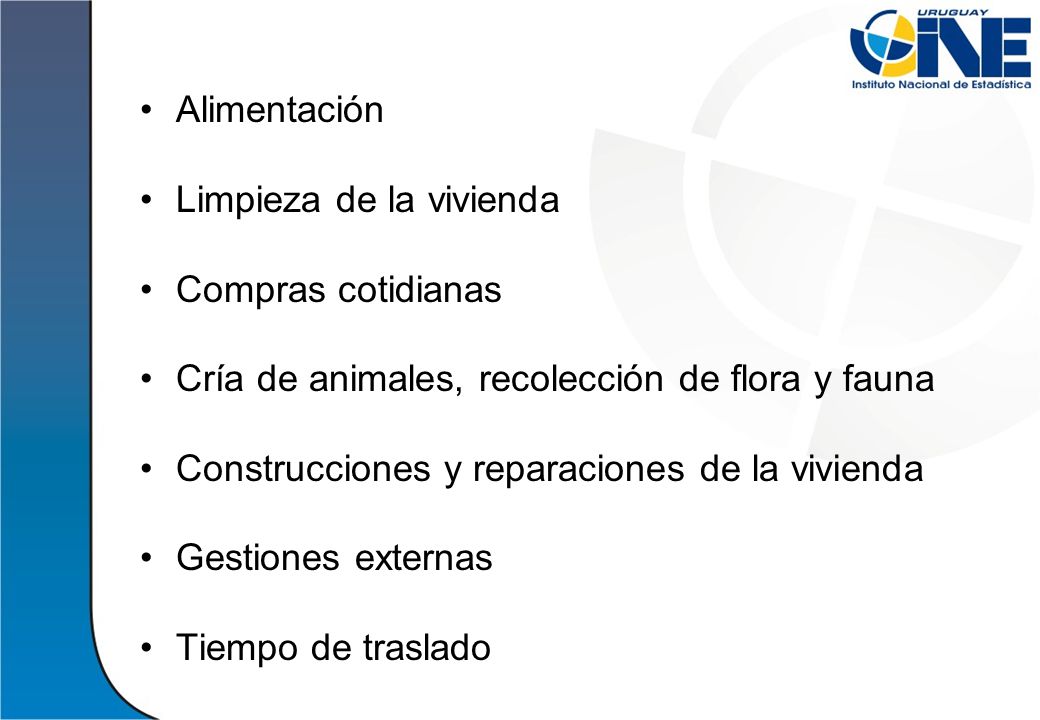 URUGUAY
INE
Instituto Nacional de Estadística

• Alimentación

• Limpieza de la vivienda

• Compras cotidianas

• Cría de animales, recolección de flora y fauna

• Construcciones y reparaciones de la vivienda

• Gestiones externas

• Tiempo de traslado